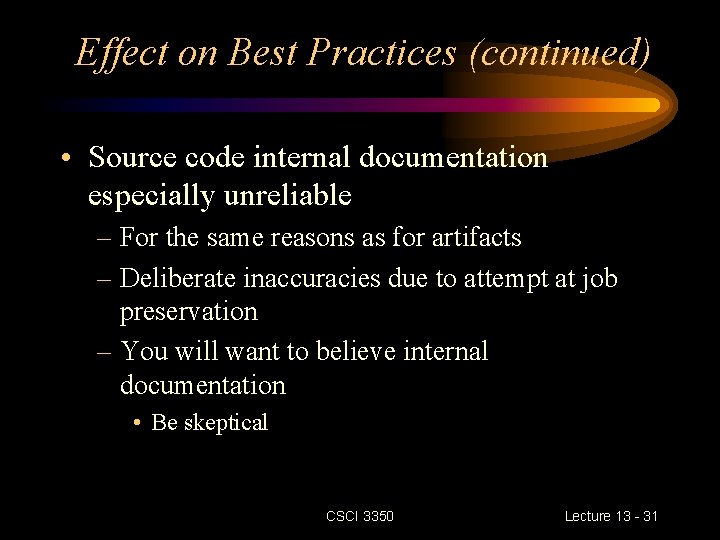 Effect on Best Practices (continued)

• Source code internal documentation especially unreliable
– For the same reasons as for artifacts
– Deliberate inaccuracies due to attempt at job preservation
– You will want to believe internal documentation
• Be skeptical

CSCI 3350

Lecture 13 - 31